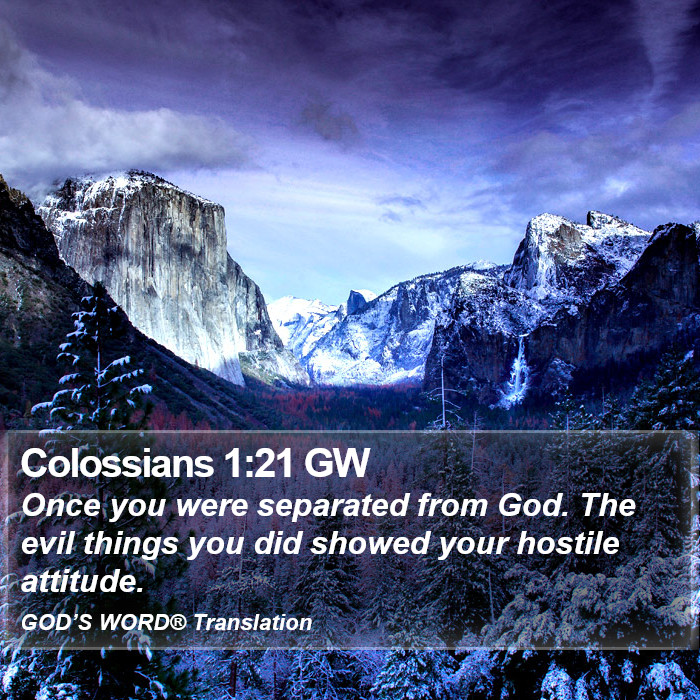 Colossians 1:21 GW

Once you were separated from God. The evil things you did showed your hostile attitude.

GOD'S WORD® Translation